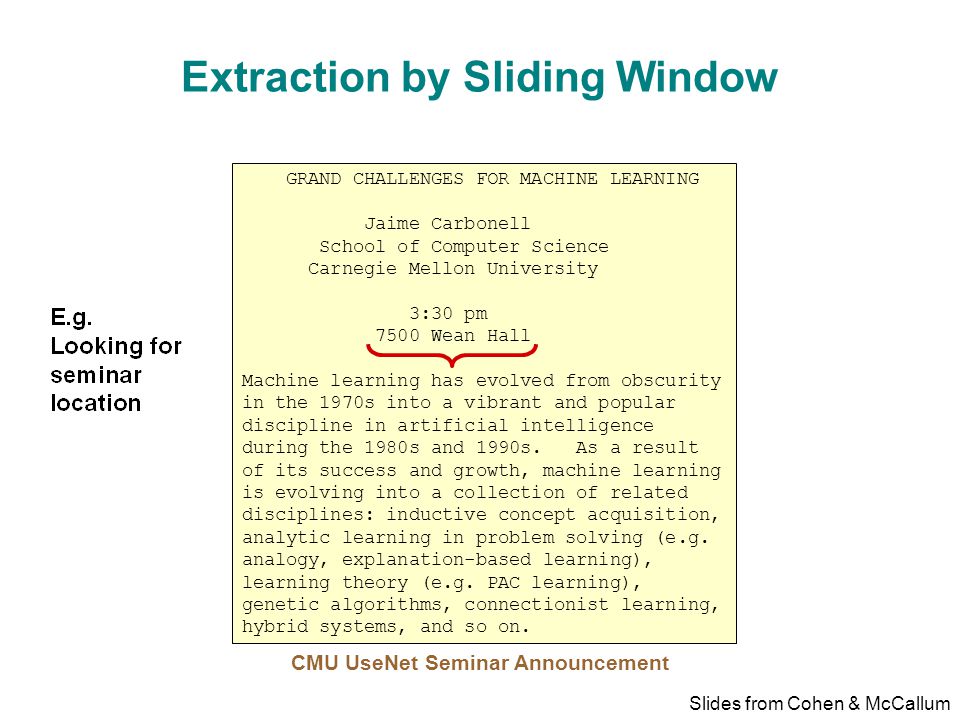 Extraction by Sliding Window

E.g. Looking for seminar location

GRAND CHALLENGES FOR MACHINE LEARNING

Jaime Carbonell
School of Computer Science
Carnegie Mellon University

3:30 pm
7500 Wean Hall

Machine learning has evolved from obscurity in the 1970s into a vibrant and popular discipline in artificial intelligence during the 1980s and 1990s. As a result of its success and growth, machine learning is evolving into a collection of related disciplines: inductive concept acquisition, analytic learning in problem solving (e.g. analogy, explanation-based learning), learning theory (e.g. PAC learning), genetic algorithms, connectionist learning, hybrid systems, and so on.

CMU UseNet Seminar Announcement

Slides from Cohen & McCallum